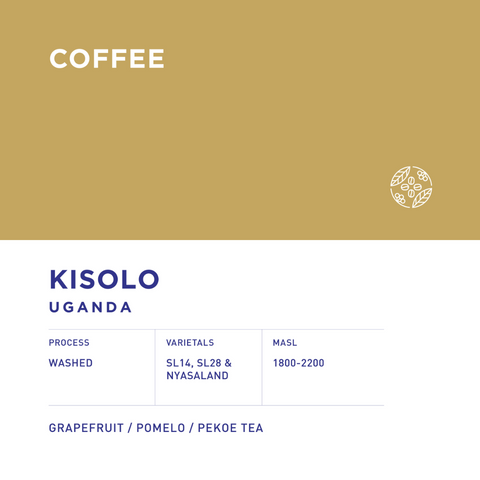 COFFEE

KISOLO
UGANDA

| PROCESS | VARIETALS | MASL |
|---|---|---|
| WASHED | SL14, SL28 & NYASALAND | 1800-2200 |

GRAPEFRUIT / POMELO / PEKOE TEA